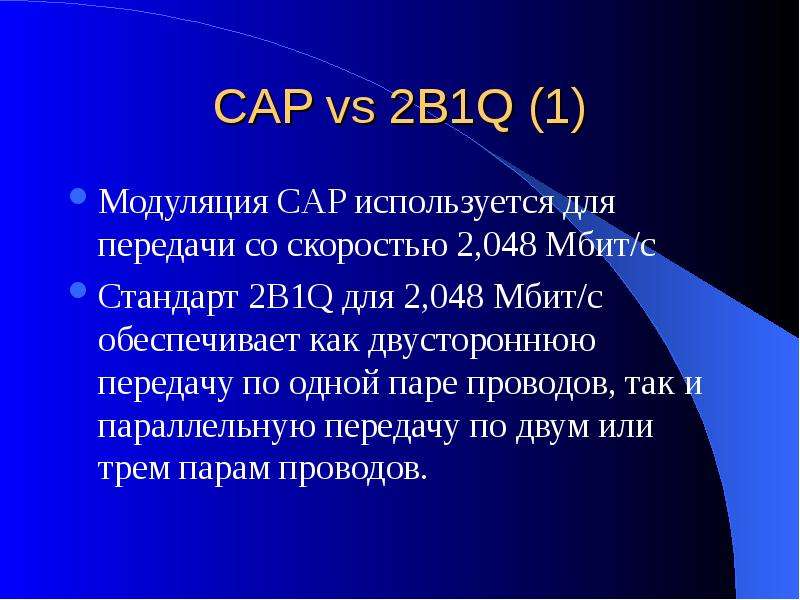 CAP vs 2B1Q (1)

• Модуляция CAP используется для передачи со скоростью 2,048 Мбит/с

• Стандарт 2B1Q для 2,048 Мбит/с обеспечивает как двустороннюю передачу по одной паре проводов, так и параллельную передачу по двум или трем парам проводов.